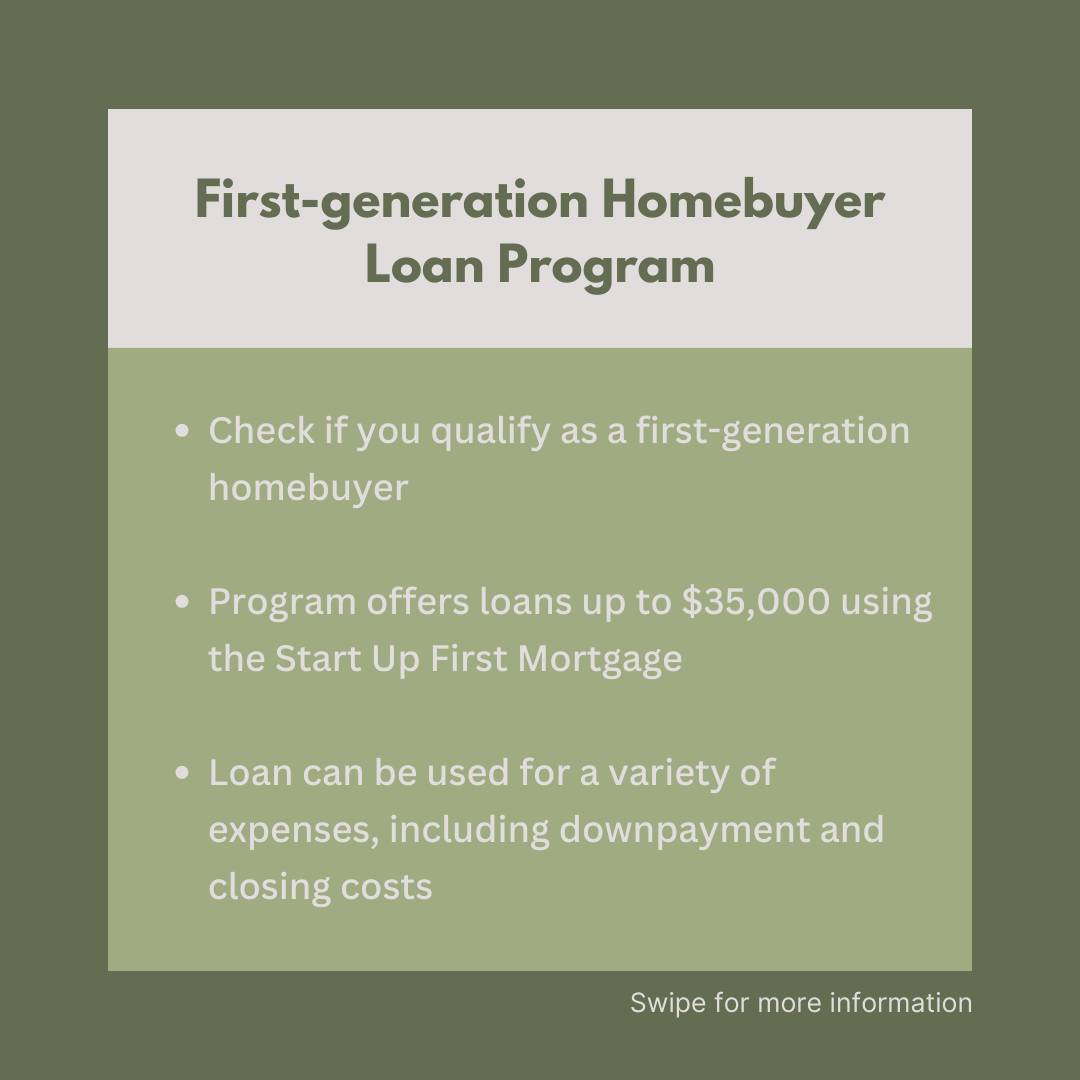 First-generation Homebuyer
Loan Program

• Check if you qualify as a first-generation homebuyer

• Program offers loans up to $35,000 using the Start Up First Mortgage

• Loan can be used for a variety of expenses, including downpayment and closing costs

Swipe for more information